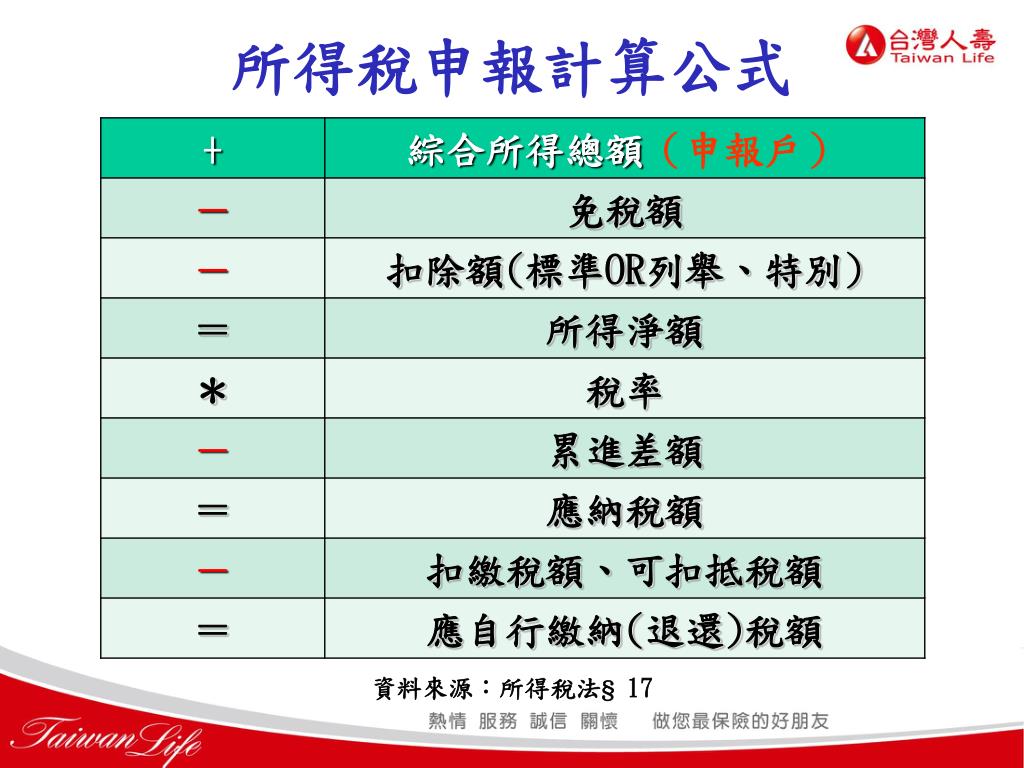 所得稅申報計算公式

台灣人壽
Taiwan Life

| ＋ | 綜合所得總額（申報戶） |
|---|---|
| － | 免稅額 |
| － | 扣除額(標準OR列舉、特別) |
| ＝ | 所得淨額 |
| ＊ | 稅率 |
| － | 累進差額 |
| ＝ | 應納稅額 |
| － | 扣繳稅額、可扣抵稅額 |
| ＝ | 應自行繳納(退還)稅額 |

資料來源：所得稅法§ 17

熱情 服務 誠信 關懷　做您最保險的好朋友

Taiwan Life